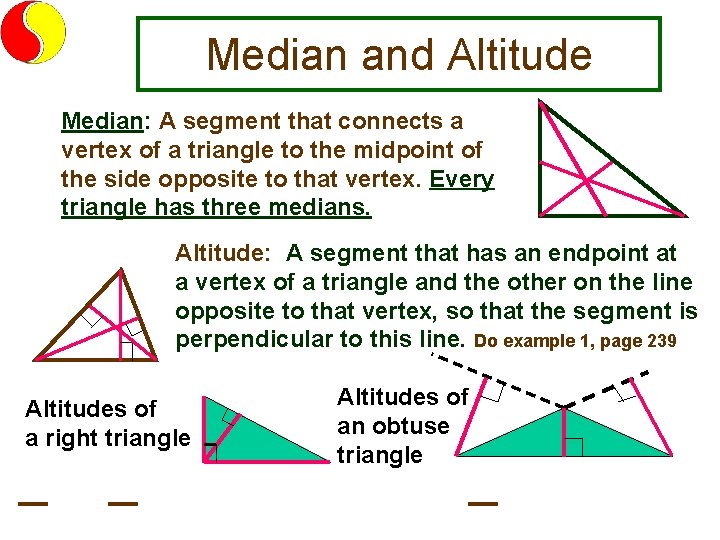 Median and Altitude

Median: A segment that connects a vertex of a triangle to the midpoint of the side opposite to that vertex. Every triangle has three medians.

Altitude: A segment that has an endpoint at a vertex of a triangle and the other on the line opposite to that vertex, so that the segment is perpendicular to this line. Do example 1, page 239

Altitudes of a right triangle

Altitudes of an obtuse triangle